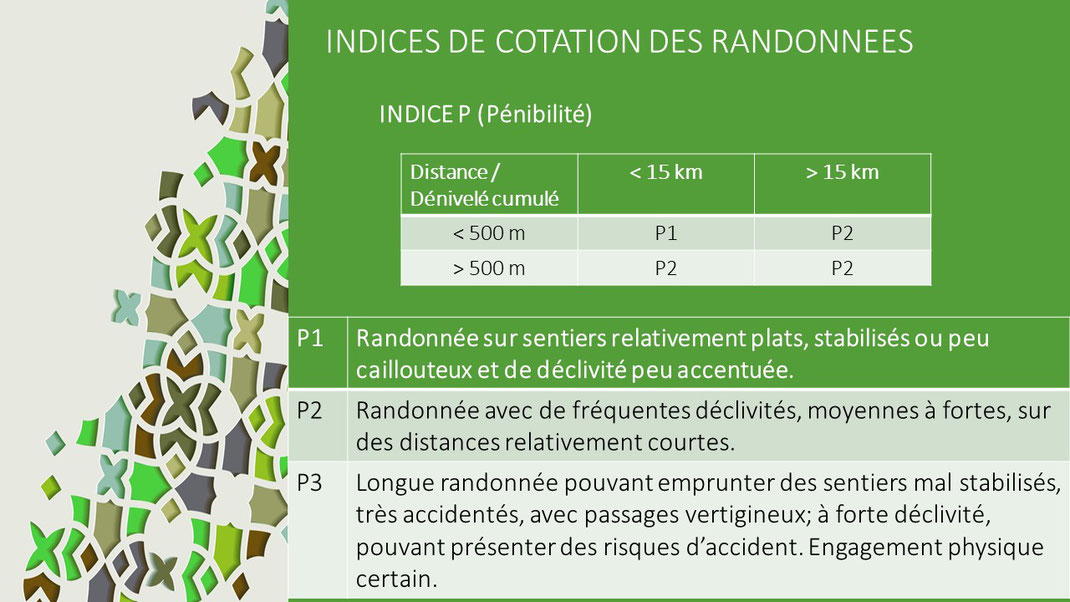 INDICES DE COTATION DES RANDONNEES

INDICE P (Pénibilité)

| Distance / Dénivelé cumulé | < 15 km | > 15 km |
|---|---|---|
| < 500 m | P1 | P2 |
| > 500 m | P2 | P2 |

| P1 | Randonnée sur sentiers relativement plats, stabilisés ou peu caillouteux et de déclivité peu accentuée. |
|---|---|
| P2 | Randonnée avec de fréquentes déclivités, moyennes à fortes, sur des distances relativement courtes. |
| P3 | Longue randonnée pouvant emprunter des sentiers mal stabilisés, très accidentés, avec passages vertigineux; à forte déclivité, pouvant présenter des risques d'accident. Engagement physique certain. |